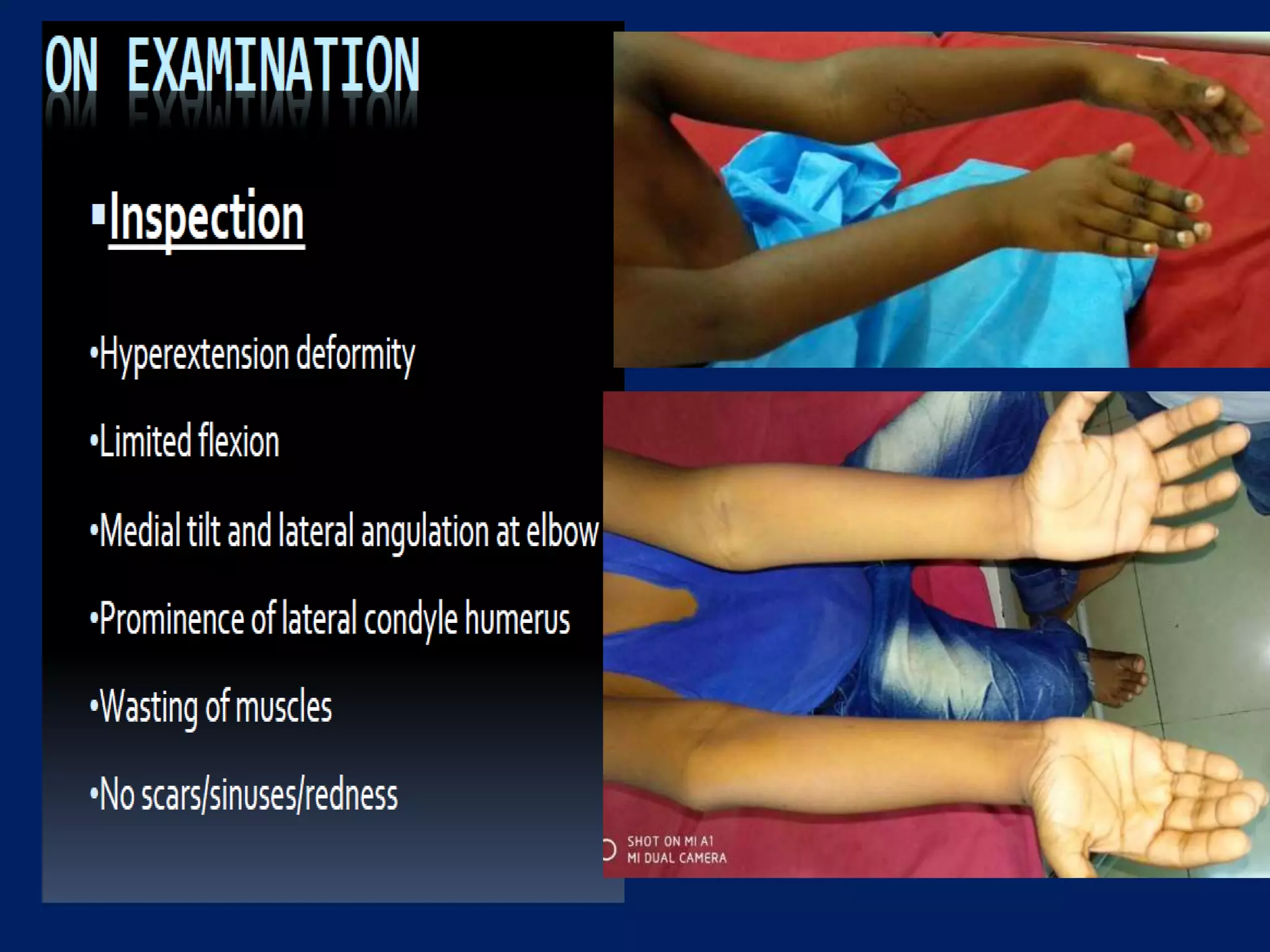 ON EXAMINATION

▪Inspection

•Hyperextension deformity

•Limited flexion

•Medial tilt and lateral angulation at elbow

•Prominence of lateral condyle humerus

•Wasting of muscles

•No scars/sinuses/redness

SHOT ON MI A1
MI DUAL CAMERA